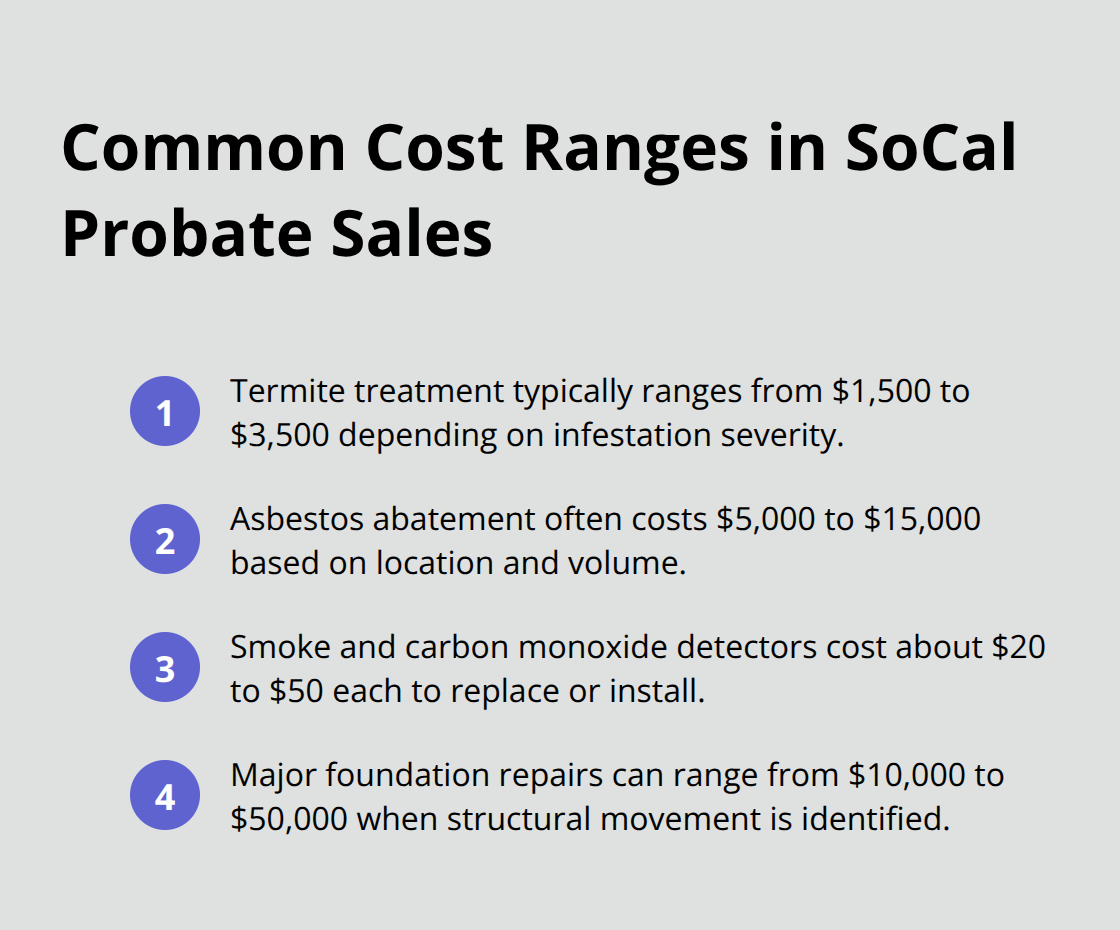 Common Cost Ranges in SoCal Probate Sales

1 Termite treatment typically ranges from \$1,500 to \$3,500 depending on infestation severity.

2 Asbestos abatement often costs \$5,000 to \$15,000 based on location and volume.

3 Smoke and carbon monoxide detectors cost about \$20 to \$50 each to replace or install.

4 Major foundation repairs can range from \$10,000 to \$50,000 when structural movement is identified.